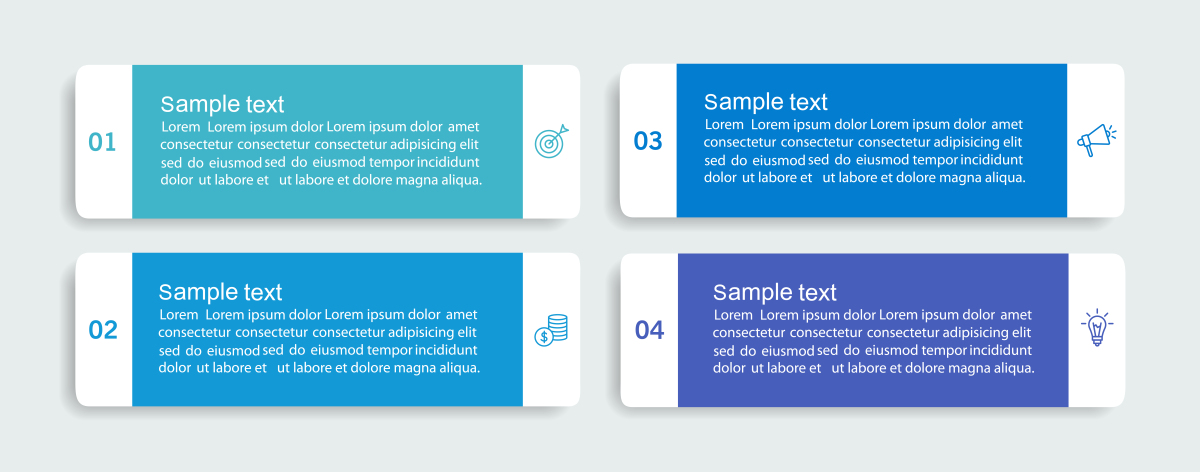 01

Sample text

Lorem Lorem ipsum dolor Lorem ipsum dolor amet consectetur consectetur consectetur adipisicing elit sed do eiusmod sed do eiusmod tempor incididunt dolor ut labore et ut labore et dolore magna aliqua.

02

Sample text

Lorem Lorem ipsum dolor Lorem ipsum dolor amet consectetur consectetur consectetur adipisicing elit sed do eiusmod sed do eiusmod tempor incididunt dolor ut labore et ut labore et dolore magna aliqua.

03

Sample text

Lorem Lorem ipsum dolor Lorem ipsum dolor amet consectetur consectetur consectetur adipisicing elit sed do eiusmod sed do eiusmod tempor incididunt dolor ut labore et ut labore et dolore magna aliqua.

04

Sample text

Lorem Lorem ipsum dolor Lorem ipsum dolor amet consectetur consectetur consectetur adipisicing elit sed do eiusmod sed do eiusmod tempor incididunt dolor ut labore et ut labore et dolore magna aliqua.